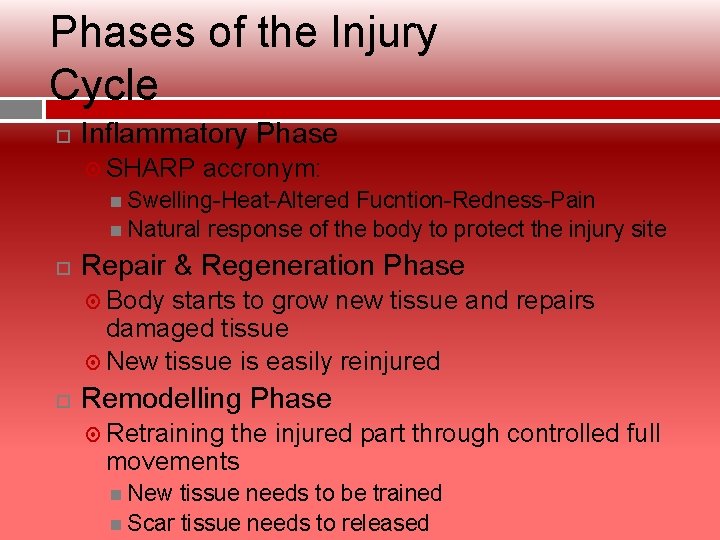 Phases of the Injury Cycle

Inflammatory Phase
SHARP accronym:
Swelling-Heat-Altered Fucntion-Redness-Pain
Natural response of the body to protect the injury site

Repair & Regeneration Phase
Body starts to grow new tissue and repairs damaged tissue
New tissue is easily reinjured

Remodelling Phase
Retraining the injured part through controlled full movements
New tissue needs to be trained
Scar tissue needs to released